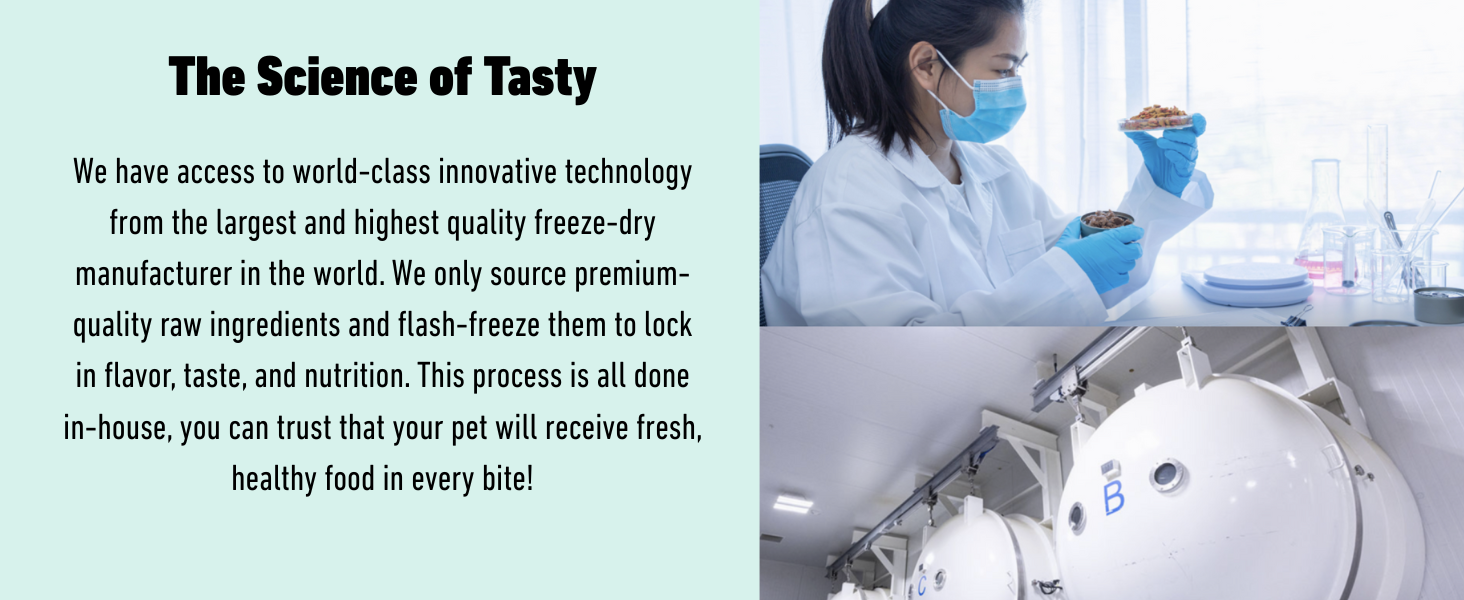 The Science of Tasty

We have access to world-class innovative technology from the largest and highest quality freeze-dry manufacturer in the world. We only source premium-quality raw ingredients and flash-freeze them to lock in flavor, taste, and nutrition. This process is all done in-house, you can trust that your pet will receive fresh, healthy food in every bite!

B

C